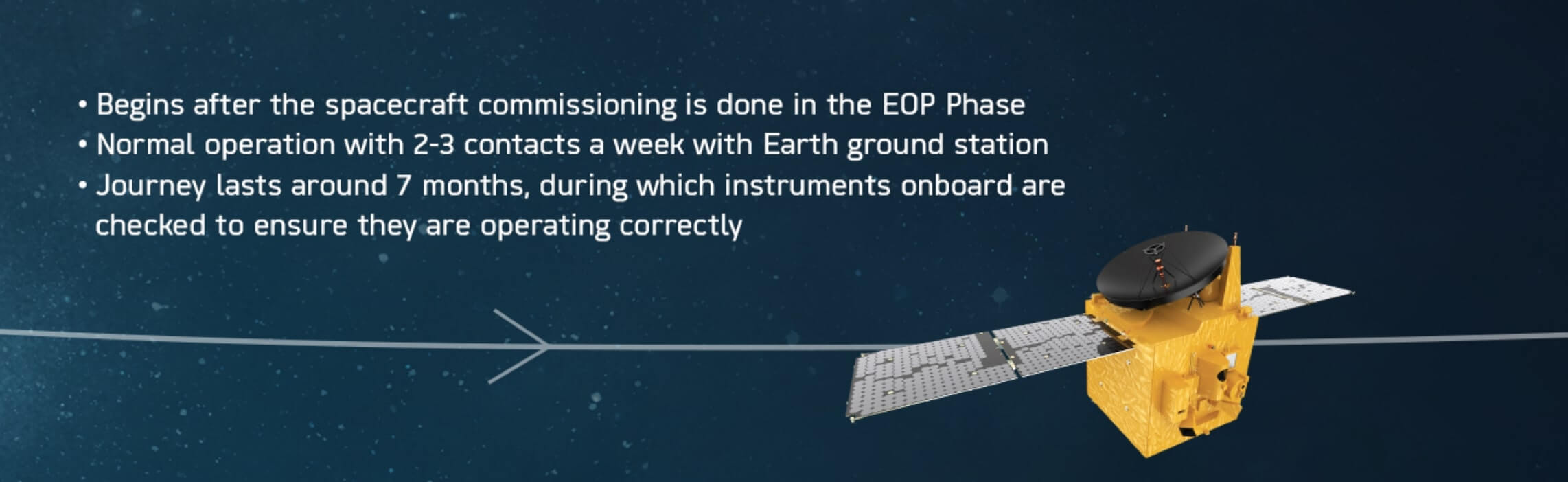 • Begins after the spacecraft commissioning is done in the EOP Phase
• Normal operation with 2-3 contacts a week with Earth ground station
• Journey lasts around 7 months, during which instruments onboard are checked to ensure they are operating correctly